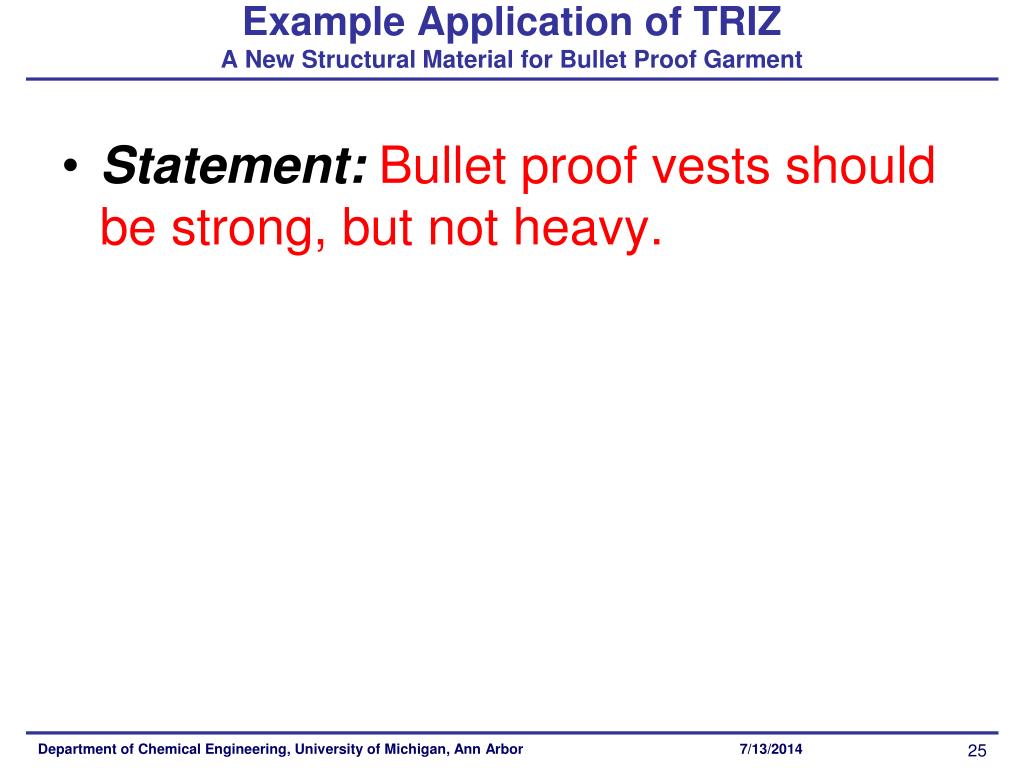 Example Application of TRIZ
A New Structural Material for Bullet Proof Garment

• Statement: Bullet proof vests should be strong, but not heavy.

Department of Chemical Engineering, University of Michigan, Ann Arbor
7/13/2014
25